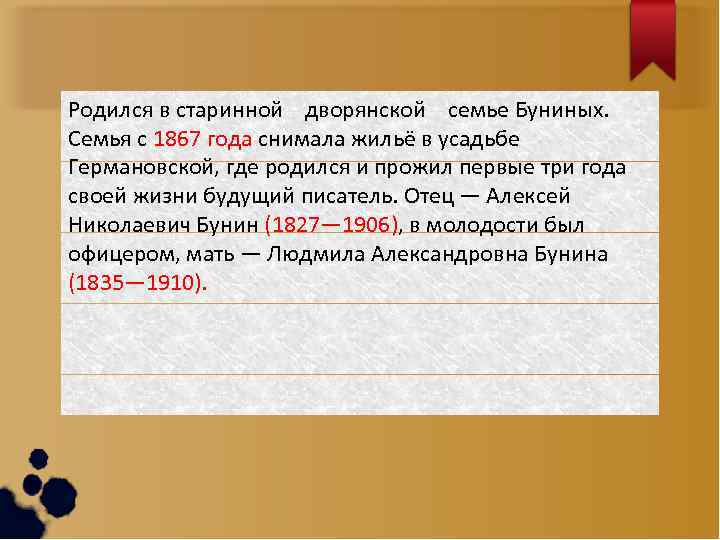 Родился в старинной дворянской семье Буниных. Семья с 1867 года снимала жильё в усадьбе Германовской, где родился и прожил первые три года своей жизни будущий писатель. Отец — Алексей Николаевич Бунин (1827—1906), в молодости был офицером, мать — Людмила Александровна Бунина (1835—1910).